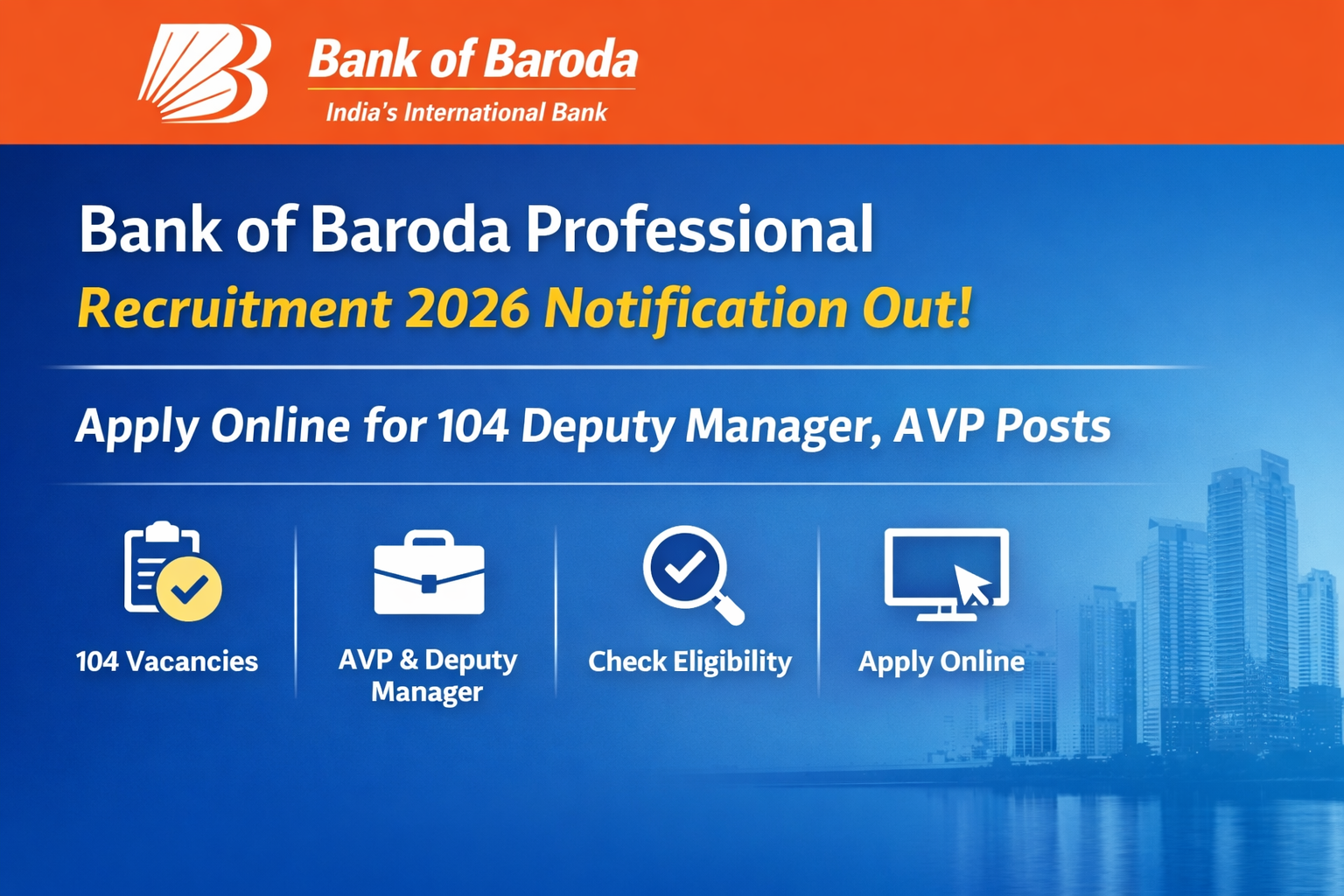 Bank of Baroda
India's International Bank

Bank of Baroda Professional
Recruitment 2026 Notification Out!

Apply Online for 104 Deputy Manager, AVP Posts

104 Vacancies

AVP & Deputy Manager

Check Eligibility

Apply Online